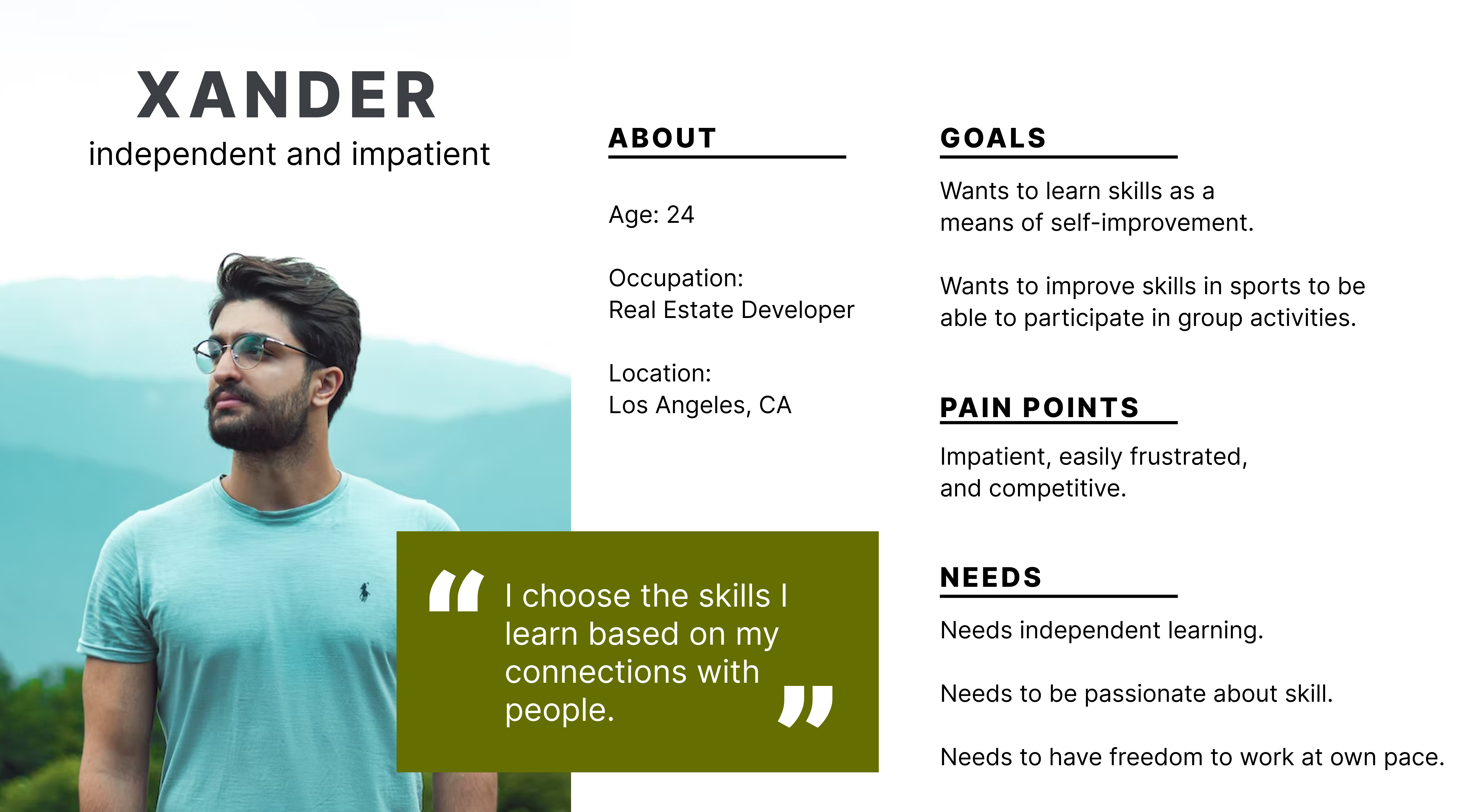 XANDER
independent and impatient

ABOUT

Age: 24

Occupation:
Real Estate Developer

Location:
Los Angeles, CA

“ I choose the skills I learn based on my connections with people. ”

GOALS

Wants to learn skills as a means of self-improvement.

Wants to improve skills in sports to be able to participate in group activities.

PAIN POINTS

Impatient, easily frustrated, and competitive.

NEEDS

Needs independent learning.

Needs to be passionate about skill.

Needs to have freedom to work at own pace.